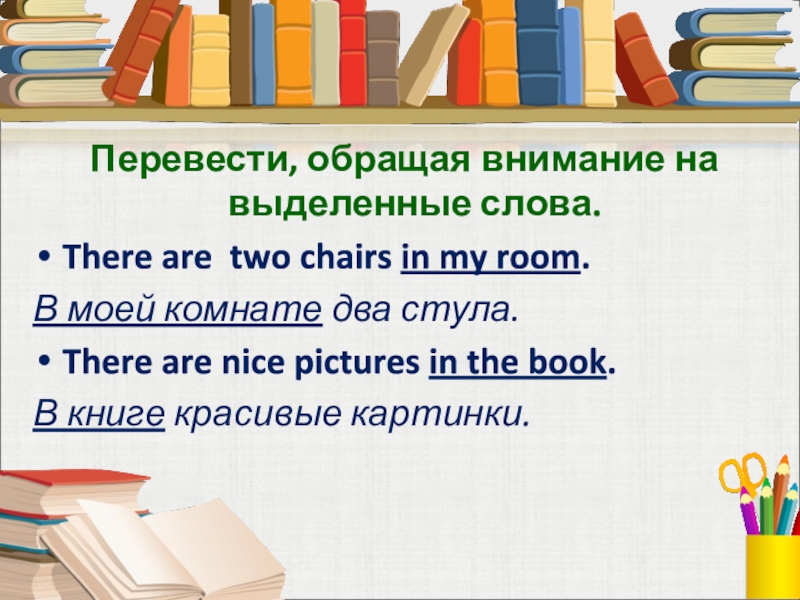 Перевести, обращая внимание на выделенные слова.

• There are two chairs in my room.

В моей комнате два стула.

• There are nice pictures in the book.

В книге красивые картинки.